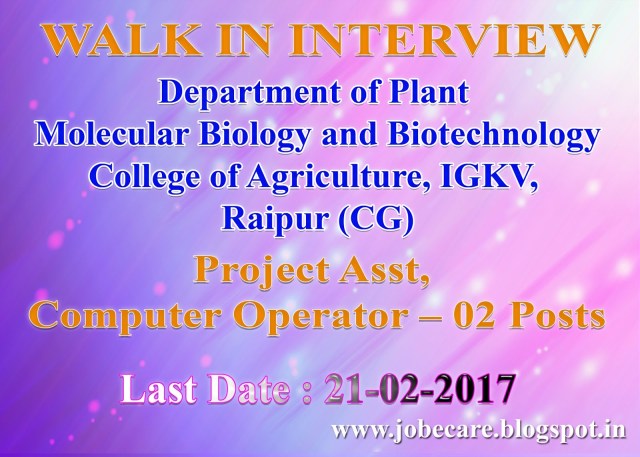 WALK IN INTERVIEW

Department of Plant Molecular Biology and Biotechnology College of Agriculture, IGKV, Raipur (CG)

Project Asst, Computer Operator – 02 Posts

Last Date : 21-02-2017

www.jobecare.blogspot.in